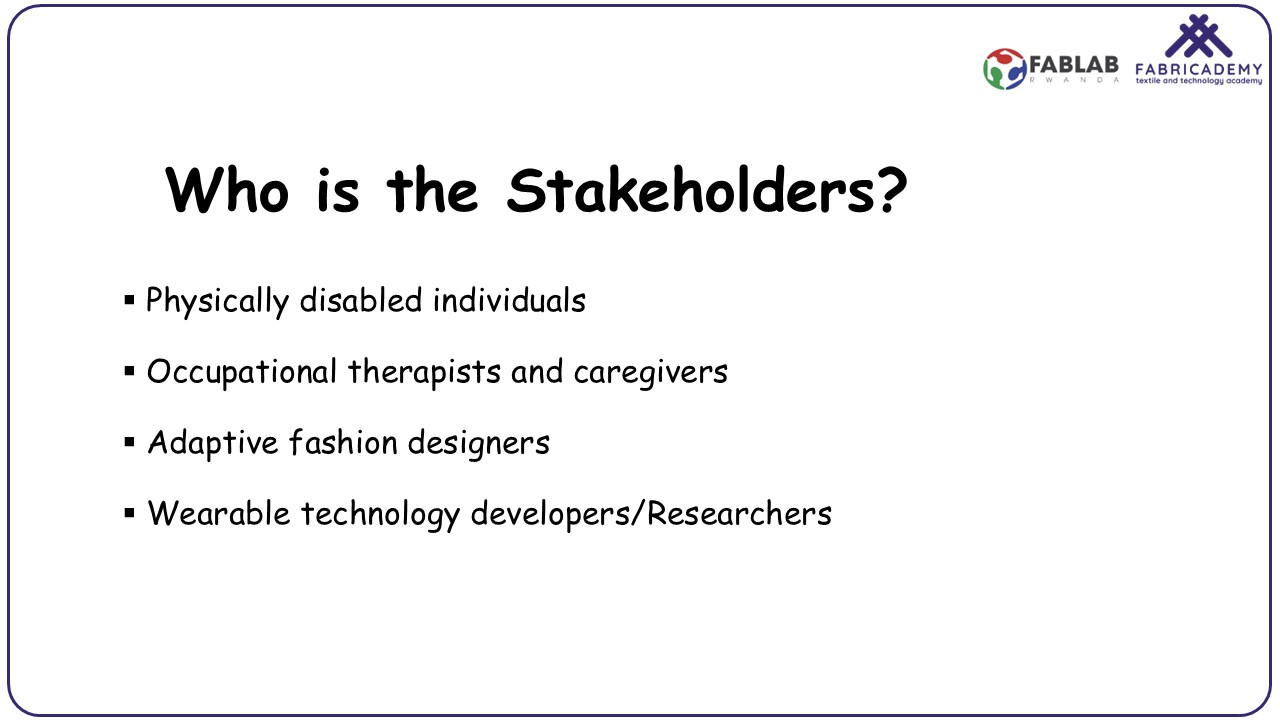 FABLAB
RWANDA

FABRICADEMY
textile and technology academy

Who is the Stakeholders?

▪ Physically disabled individuals

▪ Occupational therapists and caregivers

▪ Adaptive fashion designers

▪ Wearable technology developers/Researchers